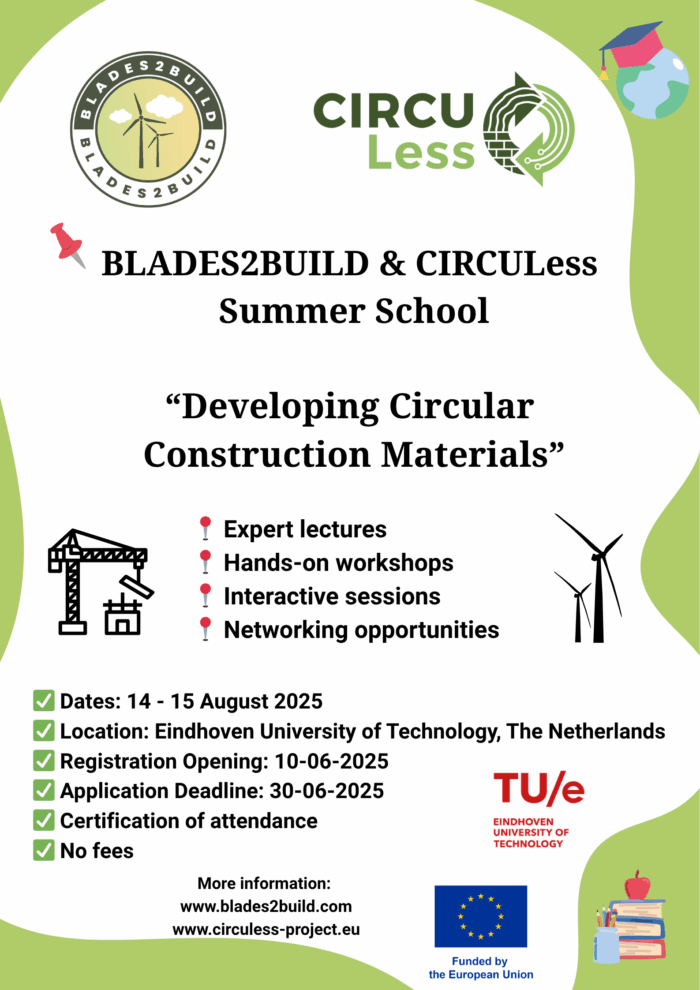 BLADES2BUILD
BLADES2BUILD

CIRCU Less

BLADES2BUILD & CIRCULess Summer School

“Developing Circular Construction Materials”

Expert lectures
Hands-on workshops
Interactive sessions
Networking opportunities

Dates: 14 - 15 August 2025
Location: Eindhoven University of Technology, The Netherlands
Registration Opening: 10-06-2025
Application Deadline: 30-06-2025
Certification of attendance
No fees

TU/e
EINDHOVEN UNIVERSITY OF TECHNOLOGY

More information:
www.blades2build.com
www.circuless-project.eu

Funded by the European Union